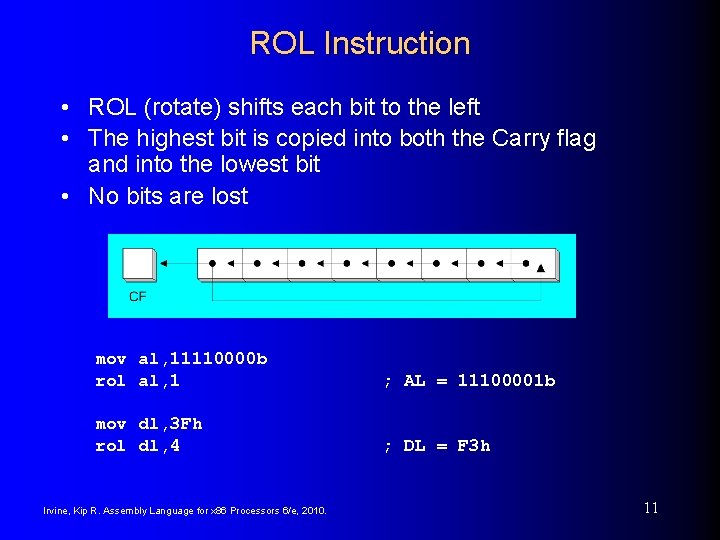 ROL Instruction

• ROL (rotate) shifts each bit to the left
• The highest bit is copied into both the Carry flag and into the lowest bit
• No bits are lost

CF

mov al,11110000b
rol al,1 ; AL = 11100001b

mov dl,3Fh
rol dl,4 ; DL = F3h

Irvine, Kip R. Assembly Language for x86 Processors 6/e, 2010.

11